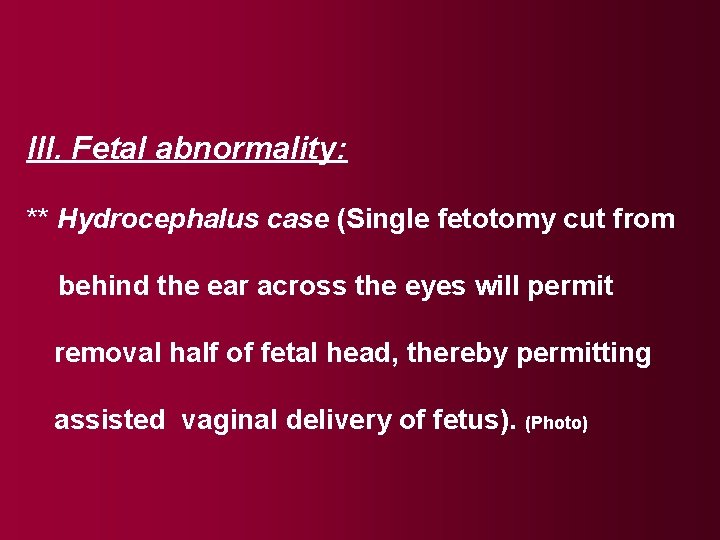 III. Fetal abnormality:

** Hydrocephalus case (Single fetotomy cut from behind the ear across the eyes will permit removal half of fetal head, thereby permitting assisted vaginal delivery of fetus). (Photo)